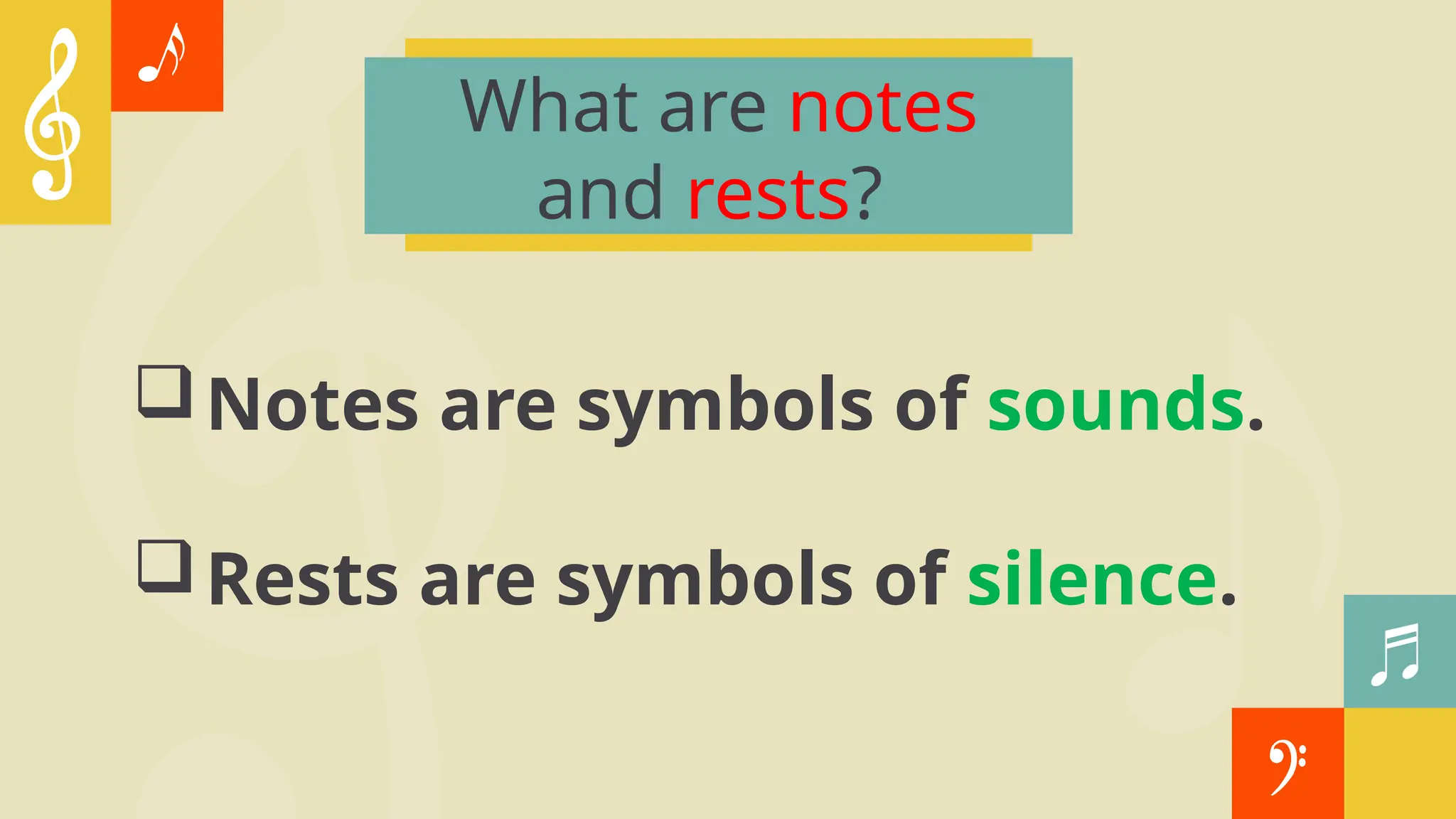 What are notes and rests?

❑ Notes are symbols of sounds.

❑ Rests are symbols of silence.